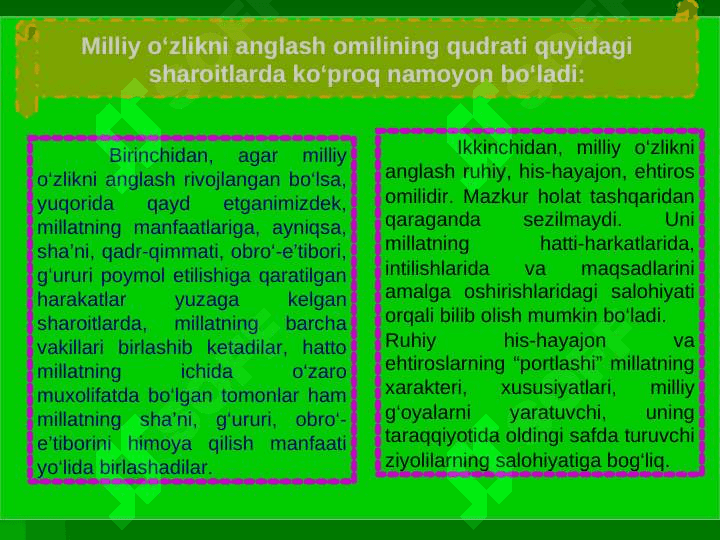 Milliy o‘zlikni anglash omilining qudrati quyidagi sharoitlarda ko‘proq namoyon bo‘ladi:

Birinchidan, agar milliy o‘zlikni anglash rivojlangan bo‘lsa, yuqorida qayd etganimizdek, millatning manfaatlariga, ayniqsa, sha’ni, qadr-qimmati, obro‘-e’tibori, g‘ururi poymol etilishiga qaratilgan harakatlar yuzaga kelgan sharoitlarda, millatning barcha vakillari birlashib ketadilar, hatto millatning ichida o‘zaro muxolifatda bo‘lgan tomonlar ham millatning sha’ni, g‘ururi, obro‘-e’tiborini himoya qilish manfaati yo‘lida birlashadilar.

Ikkinchidan, milliy o‘zlikni anglash ruhiy, his-hayajon, ehtiros omilidir. Mazkur holat tashqaridan qaraganda sezilmaydi. Uni millatning hatti-harkatlarida, intilishlarida va maqsadlarini amalga oshirishlaridagi salohiyati orqali bilib olish mumkin bo‘ladi. Ruhiy his-hayajon va ehtiroslarning “portlashi” millatning xarakteri, xususiyatlari, milliy g‘oyalarni yaratuvchi, uning taraqqiyotida oldingi safda turuvchi ziyolilarning salohiyatiga bog‘liq.